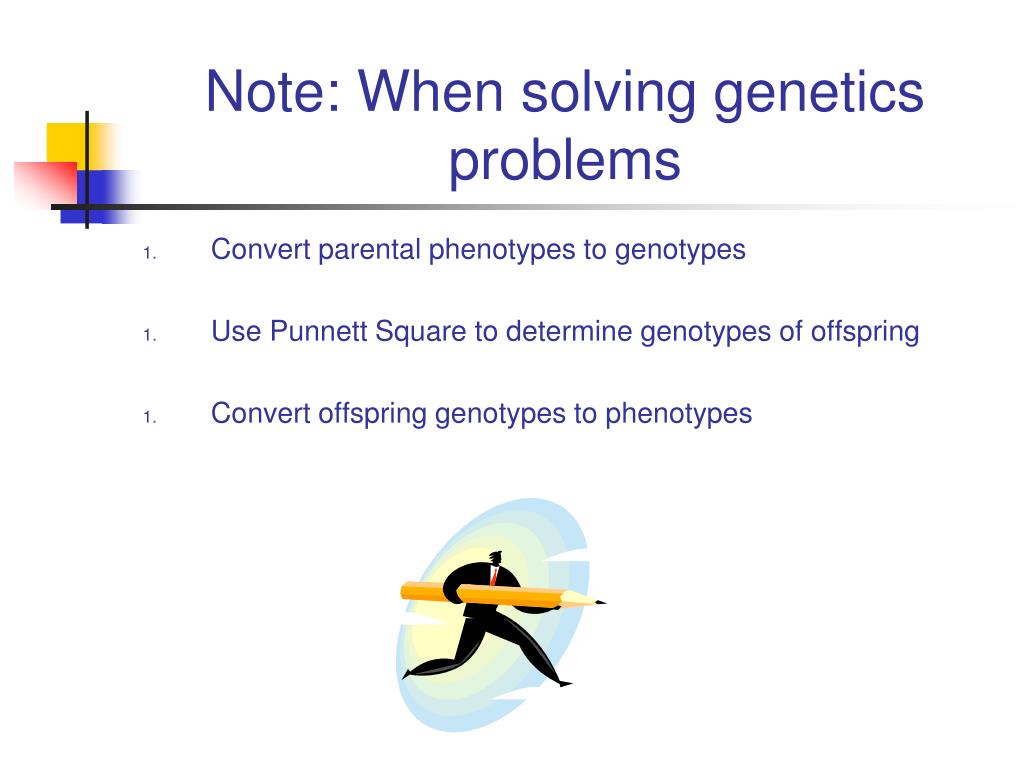 Note: When solving genetics problems

1. Convert parental phenotypes to genotypes

1. Use Punnett Square to determine genotypes of offspring

1. Convert offspring genotypes to phenotypes